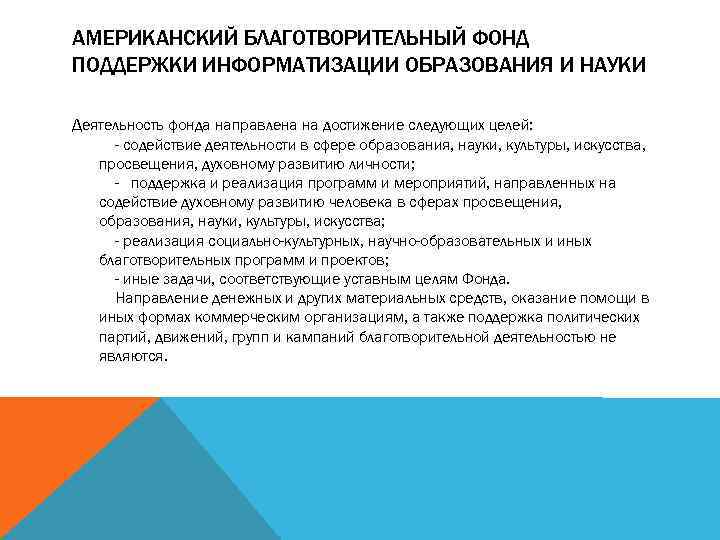 АМЕРИКАНСКИЙ БЛАГОТВОРИТЕЛЬНЫЙ ФОНД ПОДДЕРЖКИ ИНФОРМАТИЗАЦИИ ОБРАЗОВАНИЯ И НАУКИ

Деятельность фонда направлена на достижение следующих целей:

- содействие деятельности в сфере образования, науки, культуры, искусства, просвещения, духовному развитию личности;

- поддержка и реализация программ и мероприятий, направленных на содействие духовному развитию человека в сферах просвещения, образования, науки, культуры, искусства;

- реализация социально-культурных, научно-образовательных и иных благотворительных программ и проектов;

- иные задачи, соответствующие уставным целям Фонда.

Направление денежных и других материальных средств, оказание помощи в иных формах коммерческим организациям, а также поддержка политических партий, движений, групп и кампаний благотворительной деятельностью не являются.